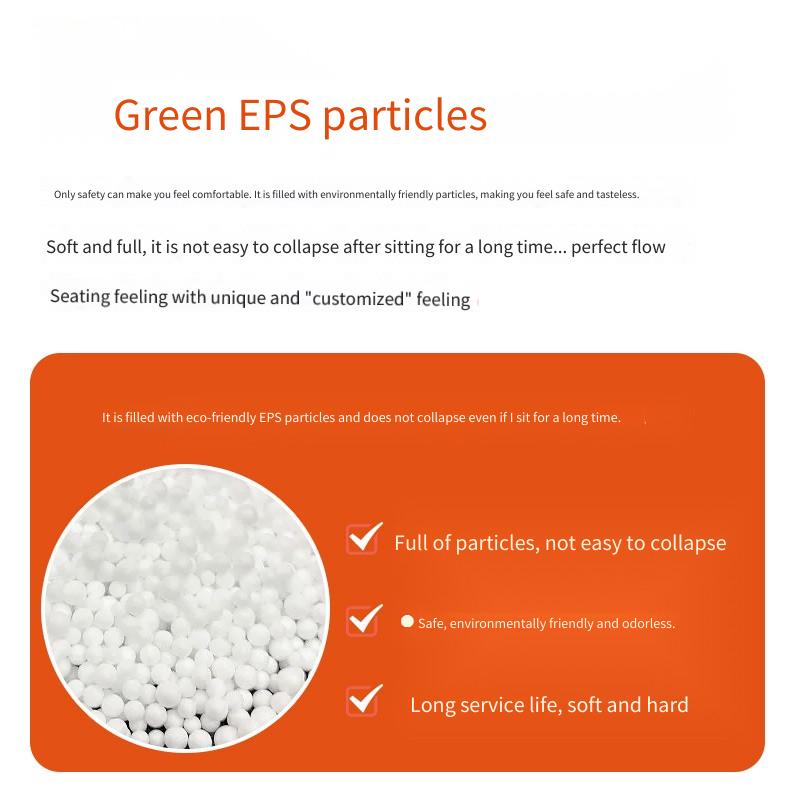 Green EPS particles

Only safety can make you feel comfortable. It is filled with environmentally friendly particles, making you feel safe and tasteless.

Soft and full, it is not easy to collapse after sitting for a long time... perfect flow

Seating feeling with unique and "customized" feeling

It is filled with eco-friendly EPS particles and does not collapse even if I sit for a long time.

Full of particles, not easy to collapse

Safe, environmentally friendly and odorless.

Long service life, soft and hard